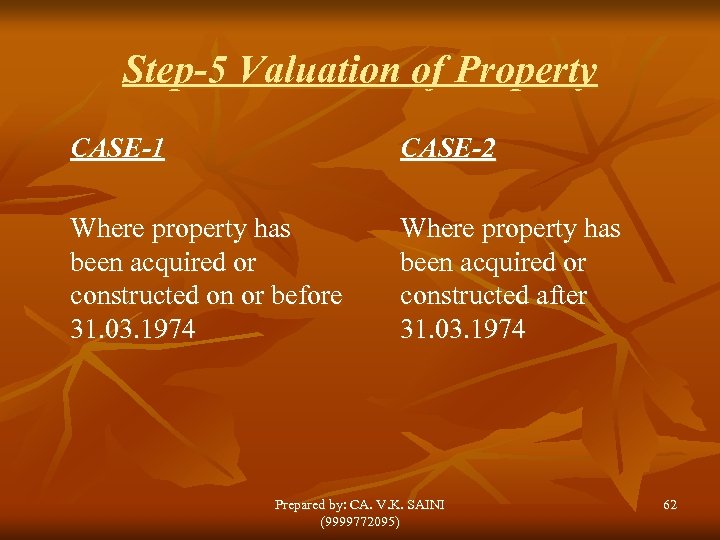 Step-5 Valuation of Property

CASE-1

Where property has been acquired or constructed on or before 31.03.1974

CASE-2

Where property has been acquired or constructed after 31.03.1974

Prepared by: CA. V.K. SAINI (9999772095)

62